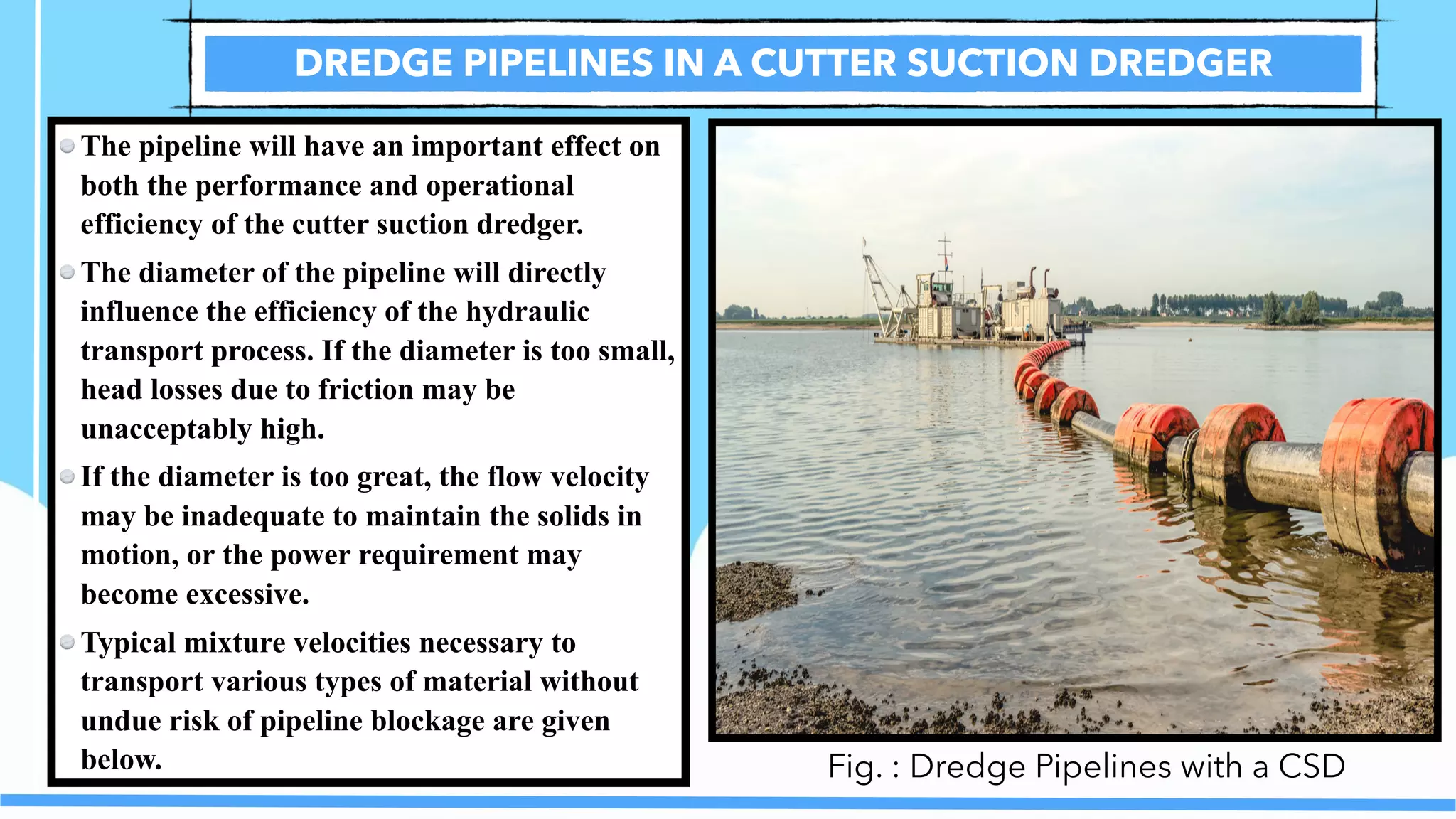 DREDGE PIPELINES IN A CUTTER SUCTION DREDGER

The pipeline will have an important effect on both the performance and operational efficiency of the cutter suction dredger.

The diameter of the pipeline will directly influence the efficiency of the hydraulic transport process. If the diameter is too small, head losses due to friction may be unacceptably high.

If the diameter is too great, the flow velocity may be inadequate to maintain the solids in motion, or the power requirement may become excessive.

Typical mixture velocities necessary to transport various types of material without undue risk of pipeline blockage are given below.

Fig. : Dredge Pipelines with a CSD